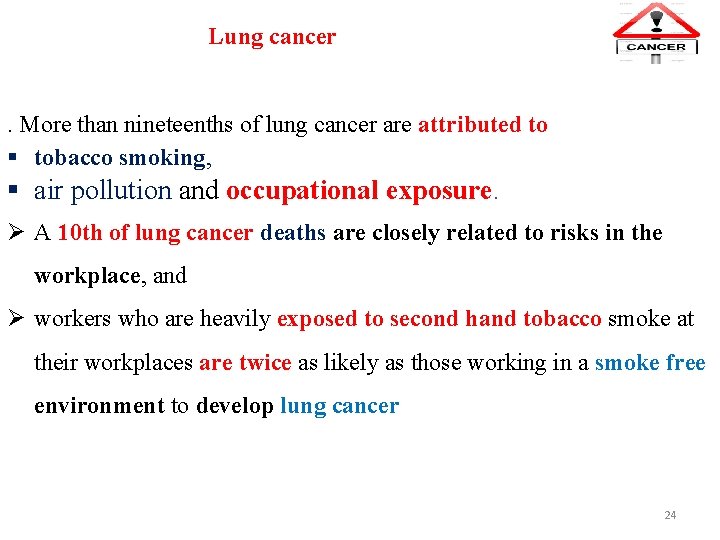 Lung cancer

CANCER

. More than nineteenths of lung cancer are attributed to

▪ tobacco smoking,

▪ air pollution and occupational exposure.

➢ A 10th of lung cancer deaths are closely related to risks in the workplace, and

➢ workers who are heavily exposed to second hand tobacco smoke at their workplaces are twice as likely as those working in a smoke free environment to develop lung cancer

24